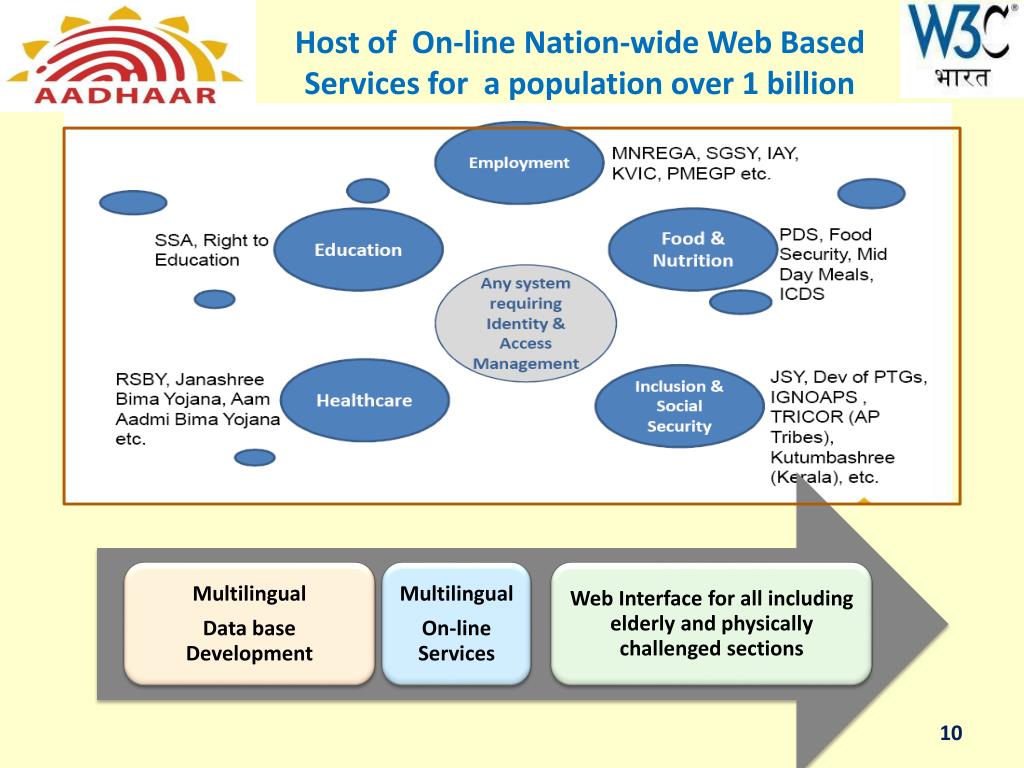 AADHAAR

Host of On-line Nation-wide Web Based Services for a population over 1 billion

W3C® भारत

Employment

MNREGA, SGSY, IAY, KVIC, PMEGP etc.

SSA, Right to Education

Education

Food & Nutrition

PDS, Food Security, Mid Day Meals, ICDS

Any system requiring Identity & Access Management

RSBY, Janashree Bima Yojana, Aam Aadmi Bima Yojana etc.

Healthcare

Inclusion & Social Security

JSY, Dev of PTGs, IGNOAPS , TRICOR (AP Tribes), Kutumbashree (Kerala), etc.

Multilingual

Data base Development

Multilingual

On-line Services

Web Interface for all including elderly and physically challenged sections

10